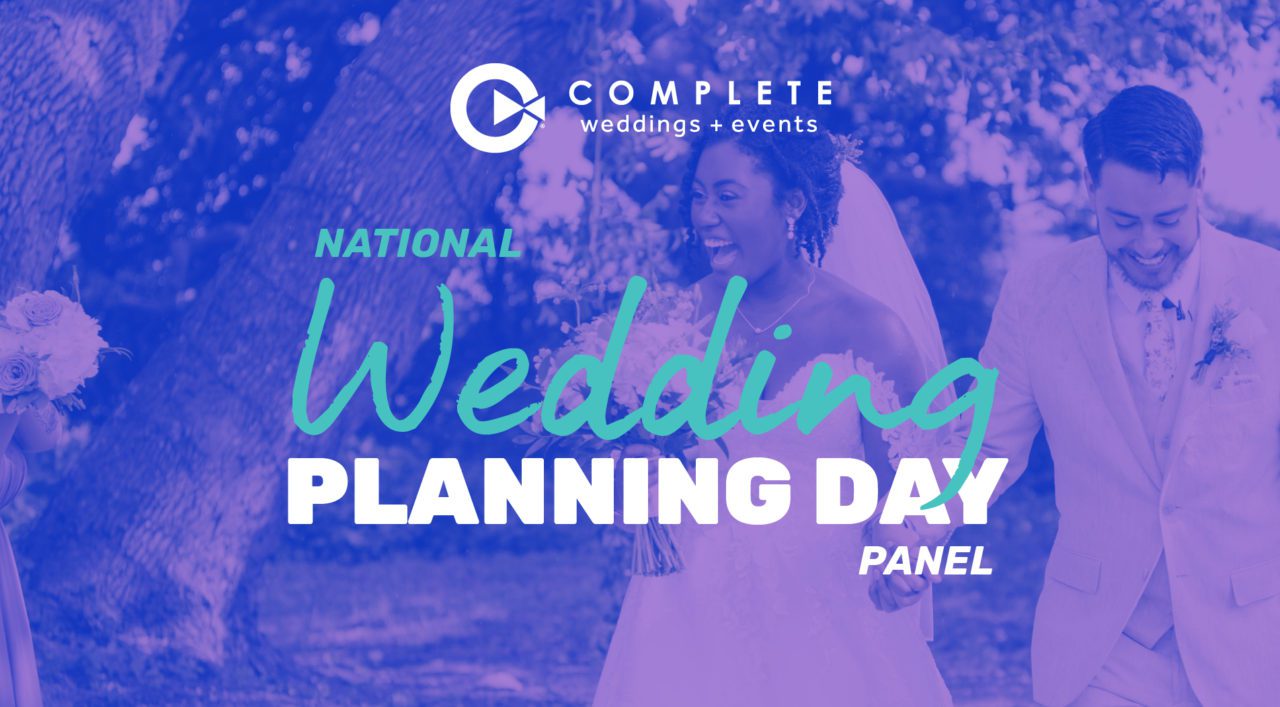 COMPLETE
weddings + events

NATIONAL
Wedding
PLANNING DAY
PANEL